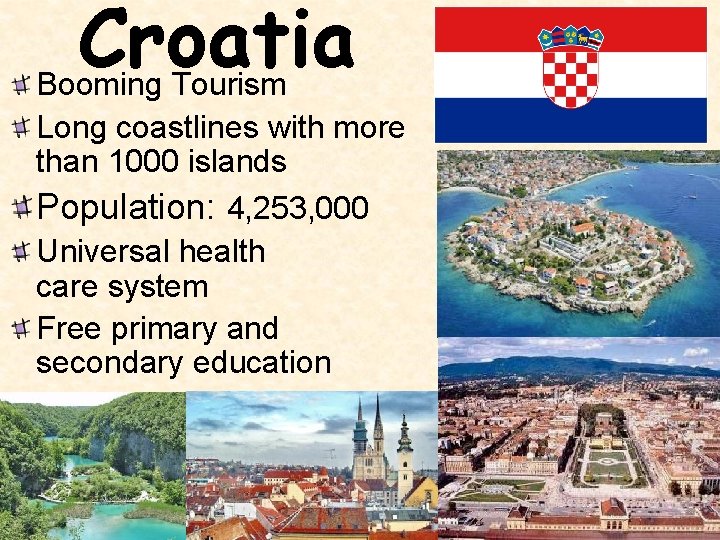 Croatia

Booming Tourism

Long coastlines with more than 1000 islands

Population: 4,253,000

Universal health care system

Free primary and secondary education